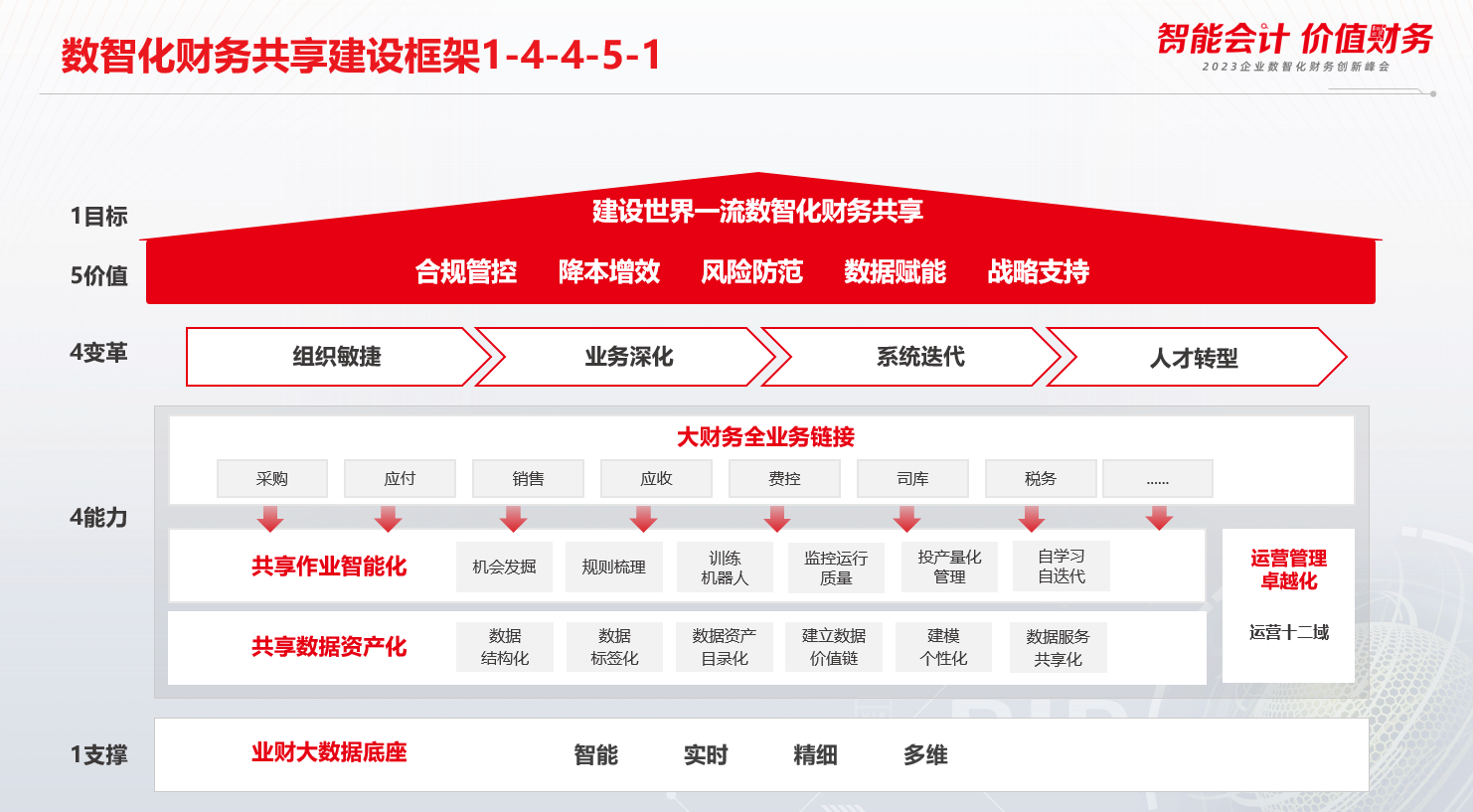 数智化财务共享建设框架1-4-4-5-1

智能会计 价值财务
2023企业数智化财务创新峰会

1目标
建设世界一流数智化财务共享

5价值
合规管控 降本增效 风险防范 数据赋能 战略支持

4变革
组织敏捷 业务深化 系统迭代 人才转型

4能力
大财务全业务链接
采购 应付 销售 应收 费控 司库 税务 ......

共享作业智能化
机会发掘 规则梳理 训练机器人 监控运行质量 投产量化管理 自学习自迭代

共享数据资产化
数据结构化 数据标签化 数据资产目录化 建立数据价值链 建模个性化 数据服务共享化

运营管理卓越化
运营十二域

1支撑
业财大数据底座
智能 实时 精细 多维